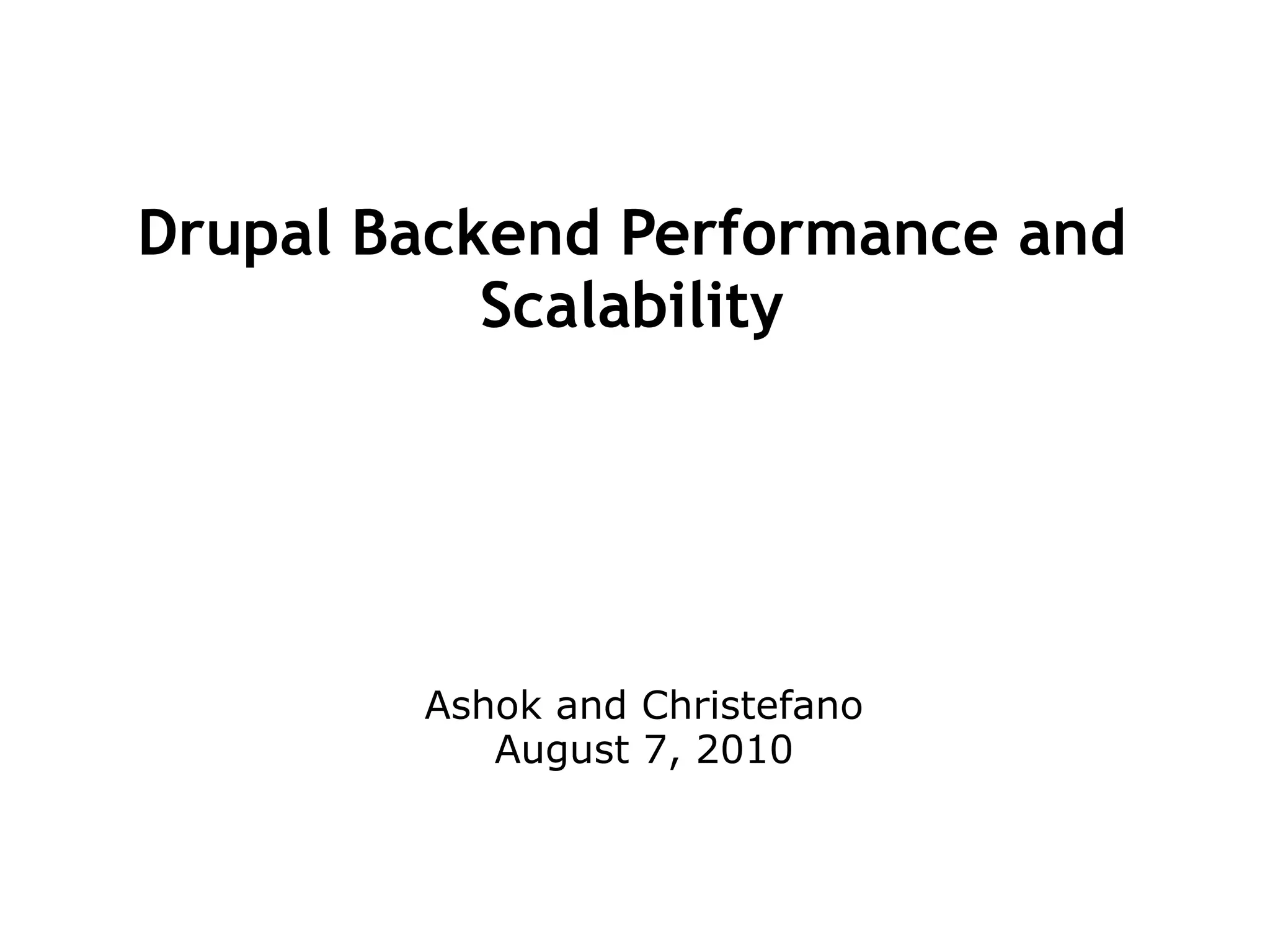 Drupal Backend Performance and Scalability

Ashok and Christefano
August 7, 2010